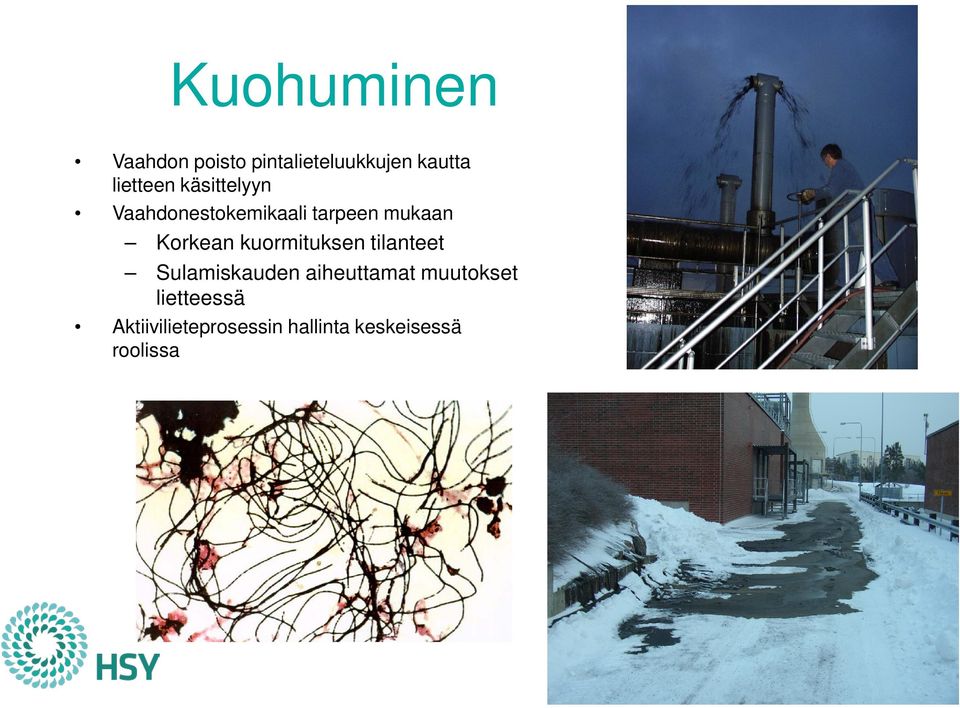 Kuohuminen

• Vaahdon poisto pintalieteluukkujen kautta lietteen käsittelyyn
• Vaahdonestokemikaali tarpeen mukaan
  – Korkean kuormituksen tilanteet
  – Sulamiskauden aiheuttamat muutokset lietteessä
• Aktiivilieteprosessin hallinta keskeisessä roolissa

HSY